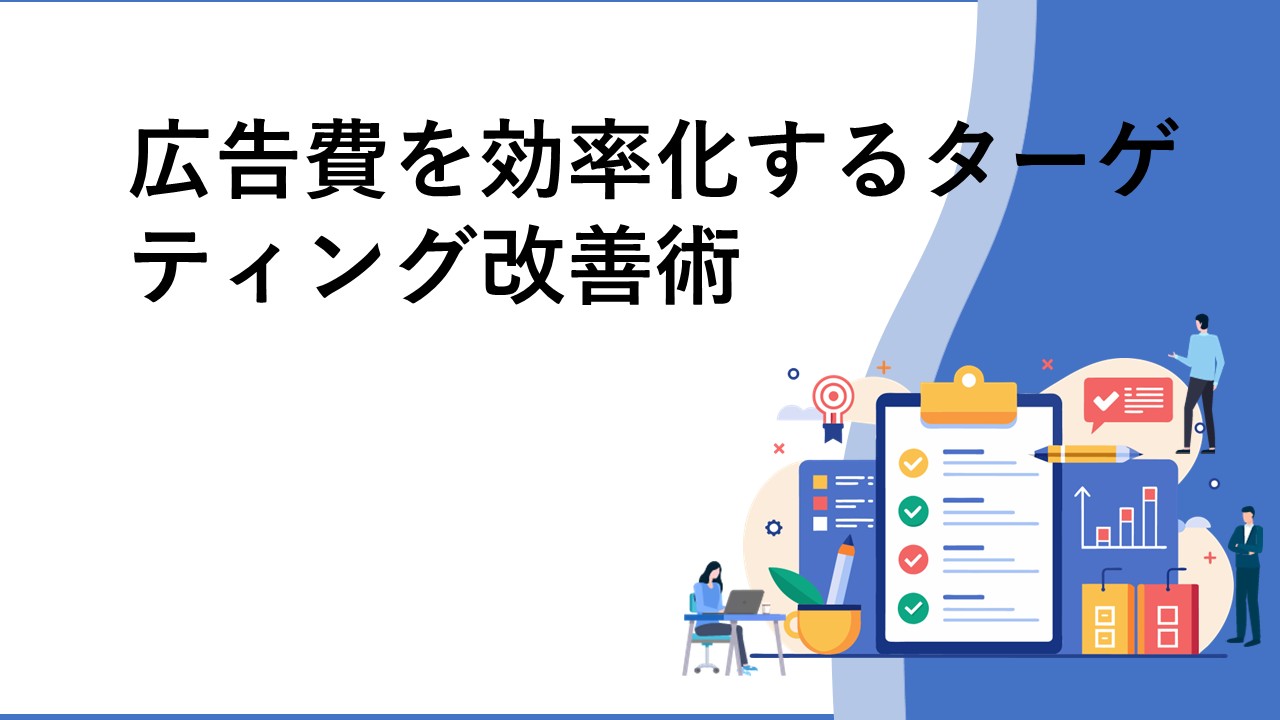 広告費を効率化するターゲティング改善術